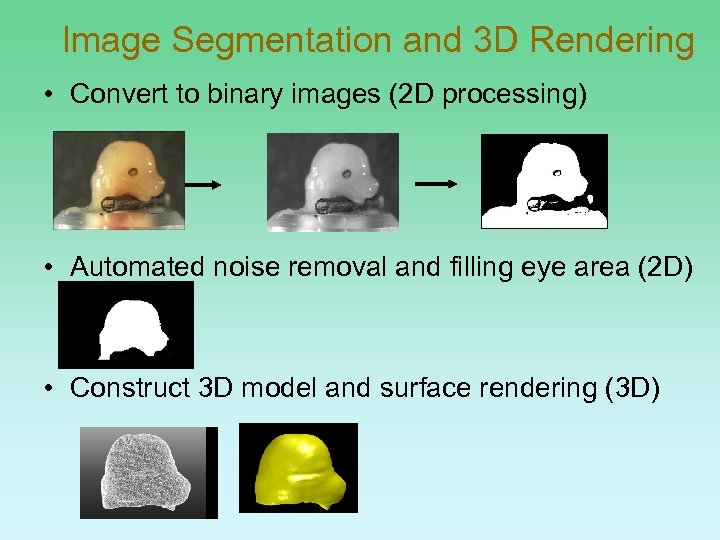 Image Segmentation and 3D Rendering

• Convert to binary images (2D processing)

• Automated noise removal and filling eye area (2D)

• Construct 3D model and surface rendering (3D)